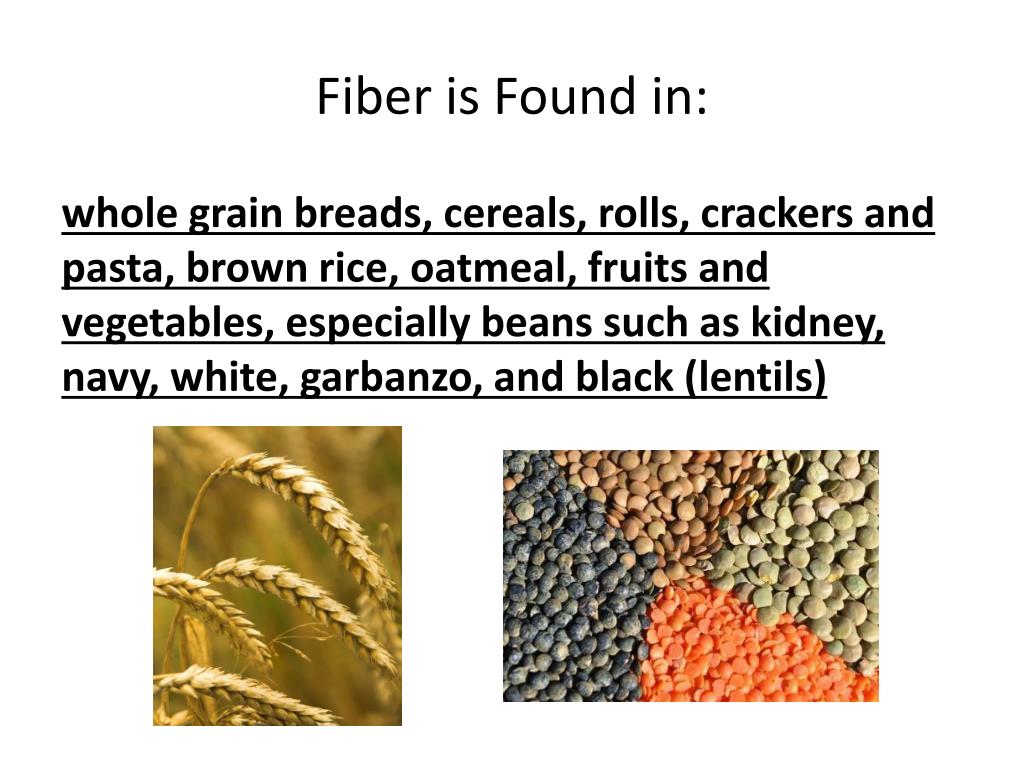 Fiber is Found in:

whole grain breads, cereals, rolls, crackers and pasta, brown rice, oatmeal, fruits and vegetables, especially beans such as kidney, navy, white, garbanzo, and black (lentils)